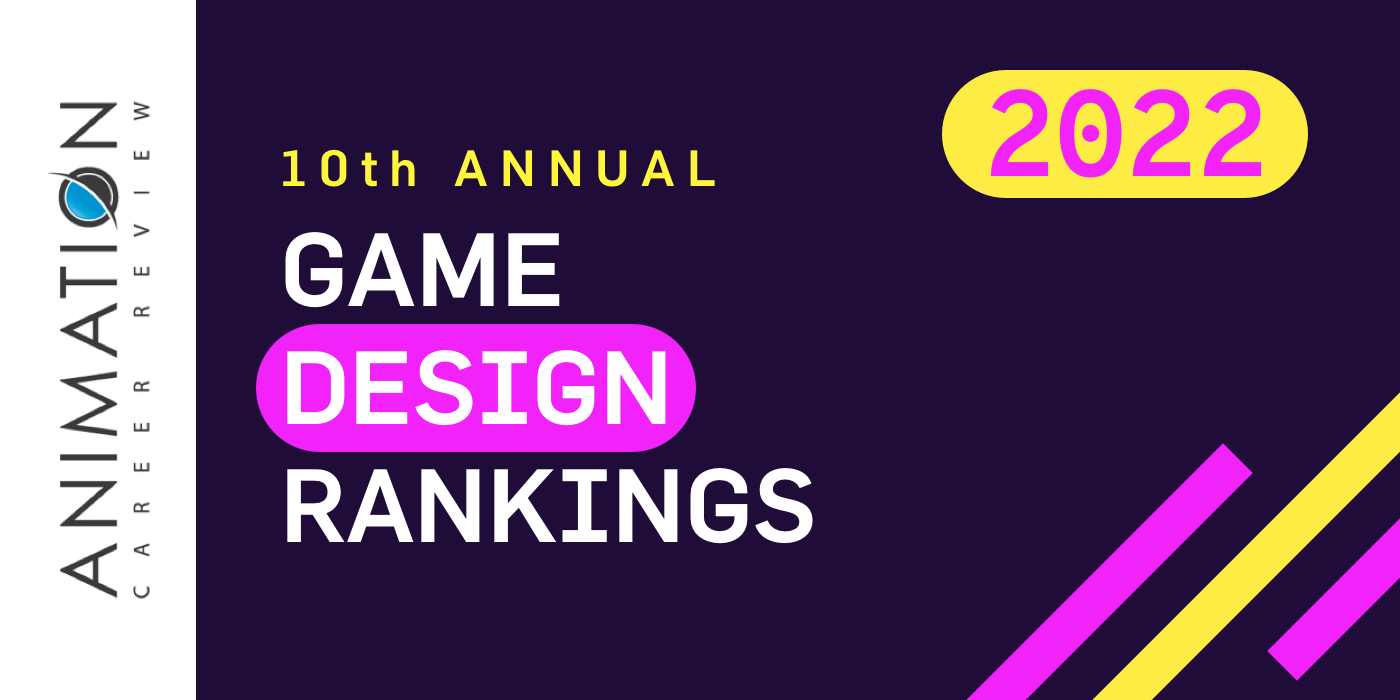 ANIMATION
CAREER REVIEW

10th ANNUAL
GAME
DESIGN
RANKINGS

2022